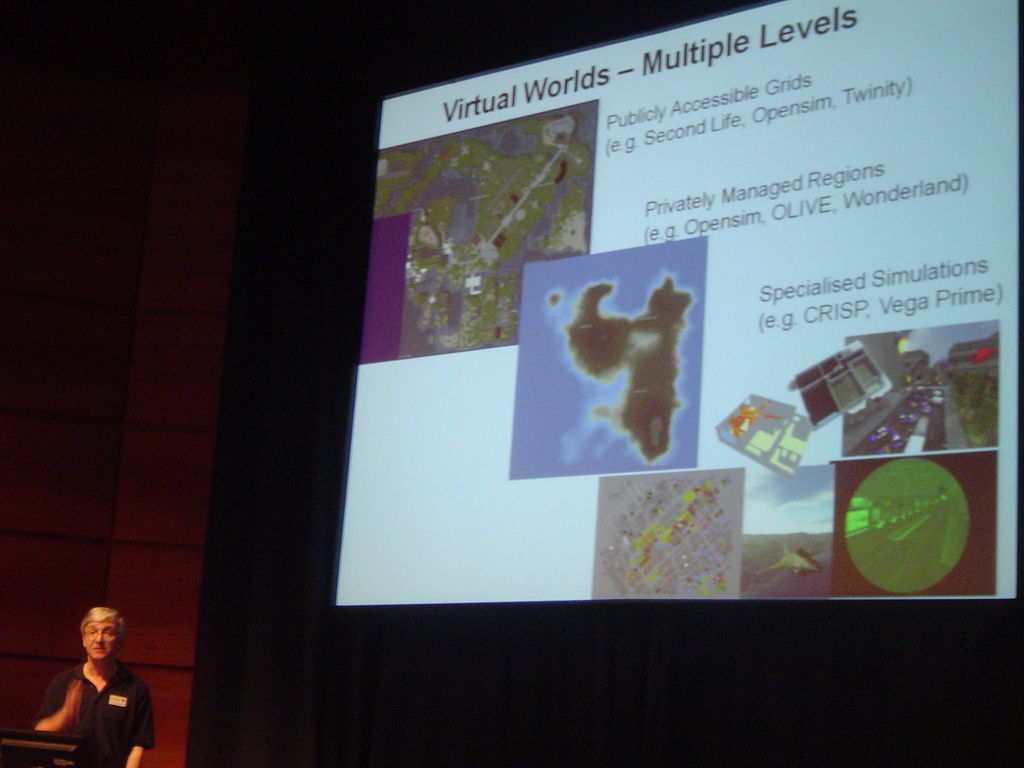 Virtual Worlds – Multiple Levels

Publicly Accessible Grids
(e.g. Second Life, Opensim, Twinity)

Privately Managed Regions
(e.g. Opensim, OLIVE, Wonderland)

Specialised Simulations
(e.g. CRISP, Vega Prime)